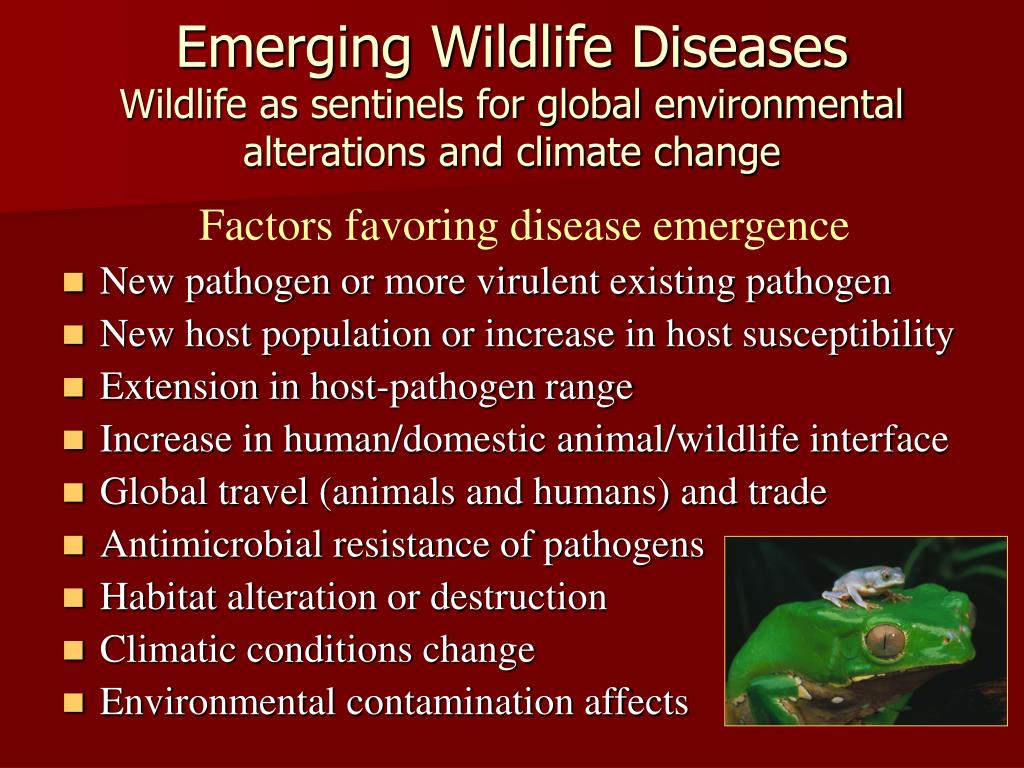 Emerging Wildlife Diseases
Wildlife as sentinels for global environmental alterations and climate change

Factors favoring disease emergence

- New pathogen or more virulent existing pathogen
- New host population or increase in host susceptibility
- Extension in host-pathogen range
- Increase in human/domestic animal/wildlife interface
- Global travel (animals and humans) and trade
- Antimicrobial resistance of pathogens
- Habitat alteration or destruction
- Climatic conditions change
- Environmental contamination affects